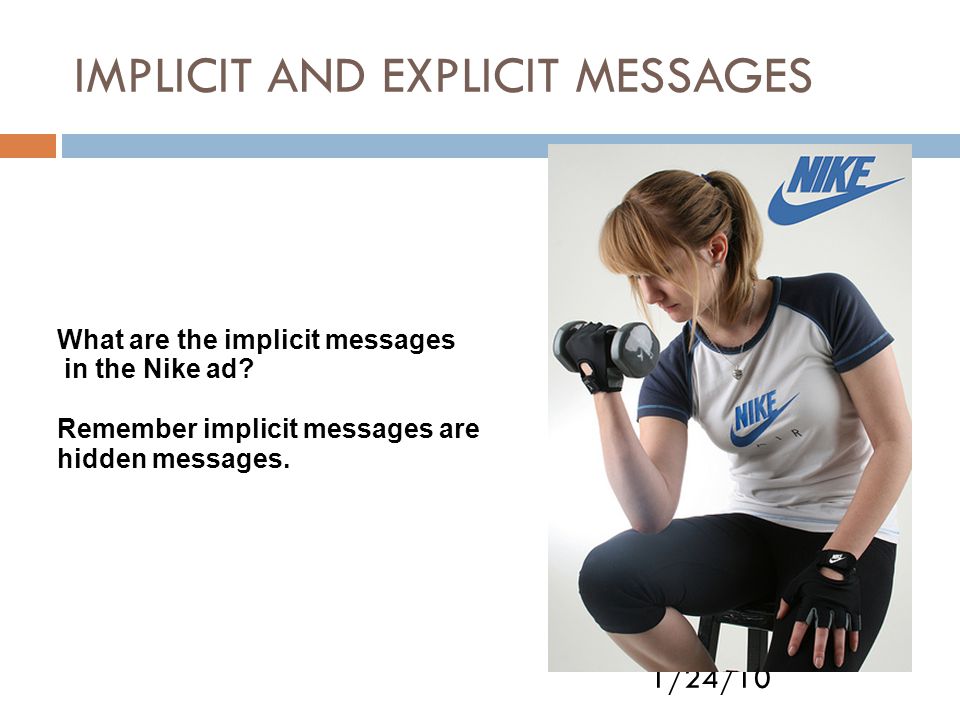 IMPLICIT AND EXPLICIT MESSAGES

What are the implicit messages in the Nike ad?

Remember implicit messages are hidden messages.

NIKE

NIKE AIR

1/24/10